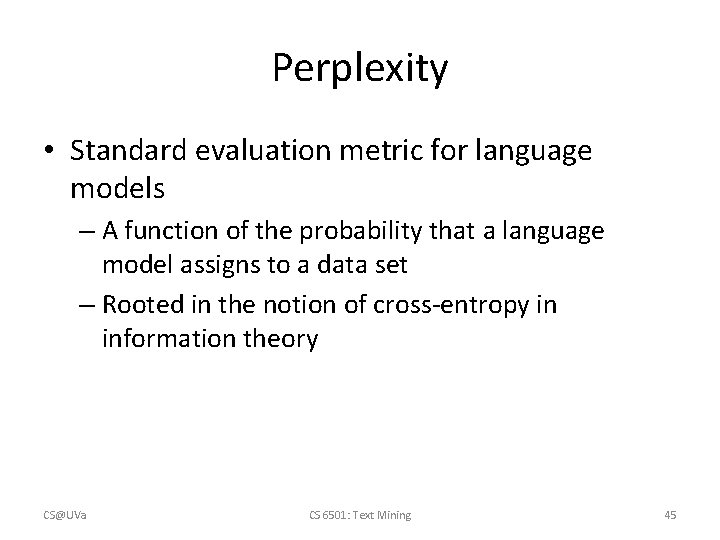 Perplexity

• Standard evaluation metric for language models

– A function of the probability that a language model assigns to a data set

– Rooted in the notion of cross-entropy in information theory

CS@UVa

CS 6501: Text Mining

45